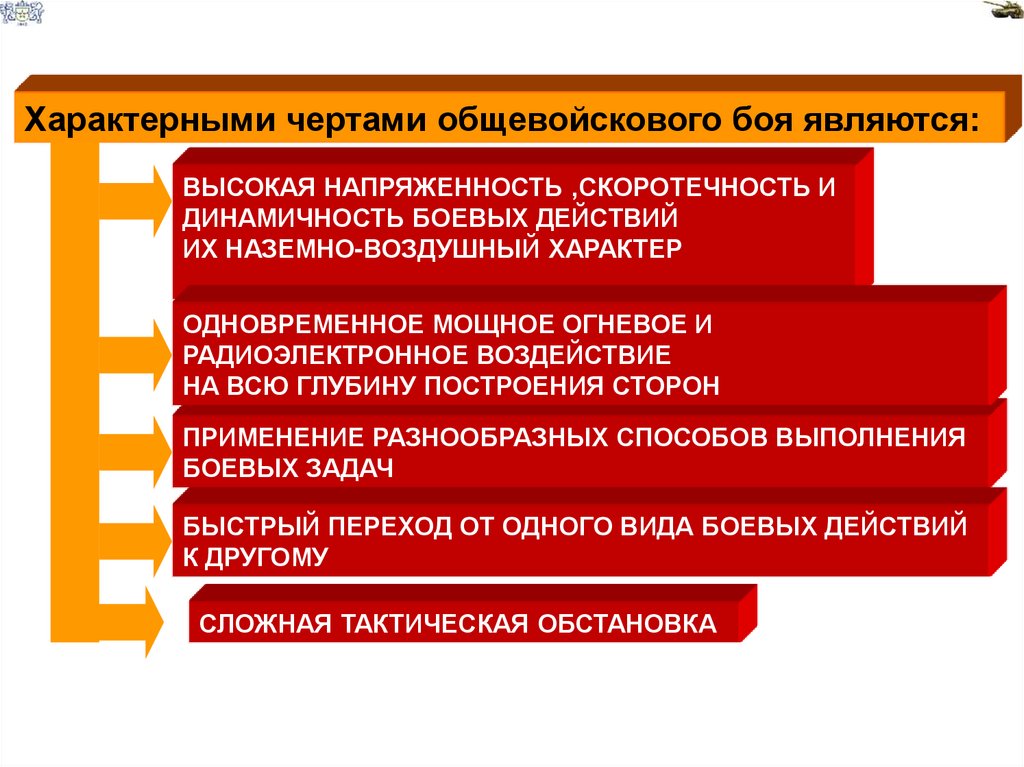 Характерными чертами общевойскового боя являются:

ВЫСОКАЯ НАПРЯЖЕННОСТЬ ,СКОРОТЕЧНОСТЬ И ДИНАМИЧНОСТЬ БОЕВЫХ ДЕЙСТВИЙ ИХ НАЗЕМНО-ВОЗДУШНЫЙ ХАРАКТЕР

ОДНОВРЕМЕННОЕ МОЩНОЕ ОГНЕВОЕ И РАДИОЭЛЕКТРОННОЕ ВОЗДЕЙСТВИЕ НА ВСЮ ГЛУБИНУ ПОСТРОЕНИЯ СТОРОН

ПРИМЕНЕНИЕ РАЗНООБРАЗНЫХ СПОСОБОВ ВЫПОЛНЕНИЯ БОЕВЫХ ЗАДАЧ

БЫСТРЫЙ ПЕРЕХОД ОТ ОДНОГО ВИДА БОЕВЫХ ДЕЙСТВИЙ К ДРУГОМУ

СЛОЖНАЯ ТАКТИЧЕСКАЯ ОБСТАНОВКА